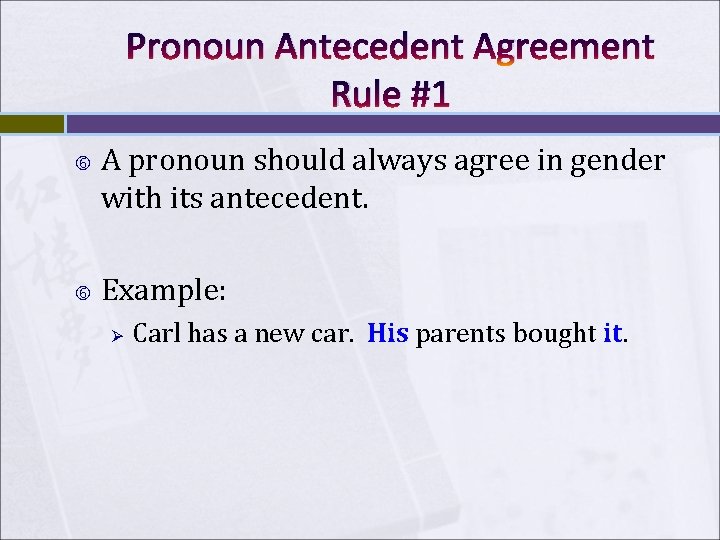 Pronoun Antecedent Agreement Rule #1

A pronoun should always agree in gender with its antecedent.

Example:

Carl has a new car. His parents bought it.